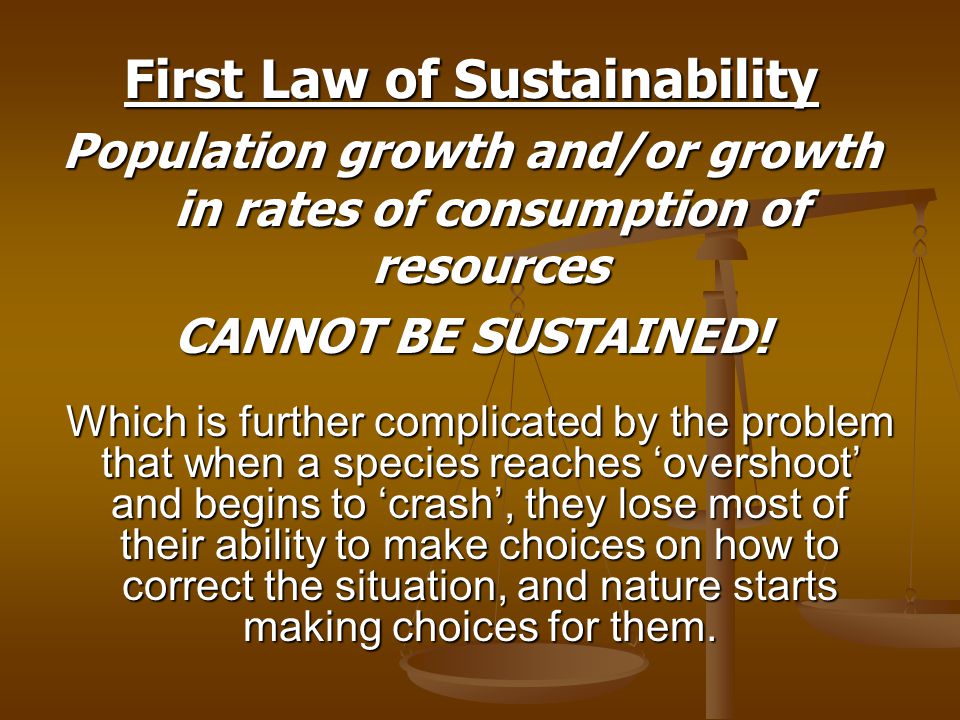 First Law of Sustainability

Population growth and/or growth in rates of consumption of resources

CANNOT BE SUSTAINED!

Which is further complicated by the problem that when a species reaches ‘overshoot’ and begins to ‘crash’, they lose most of their ability to make choices on how to correct the situation, and nature starts making choices for them.